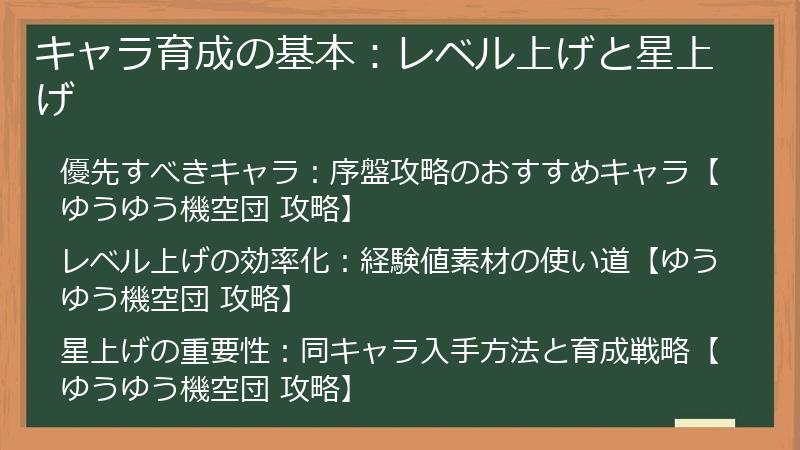 キャラ育成の基本：レベル上げと星上げ

優先すべきキャラ：序盤攻略のおすすめキャラ【ゆうゆう機空団 攻略】

レベル上げの効率化：経験値素材の使い道【ゆうゆう機空団 攻略】

星上げの重要性：同キャラ入手方法と育成戦略【ゆうゆう機空団 攻略】